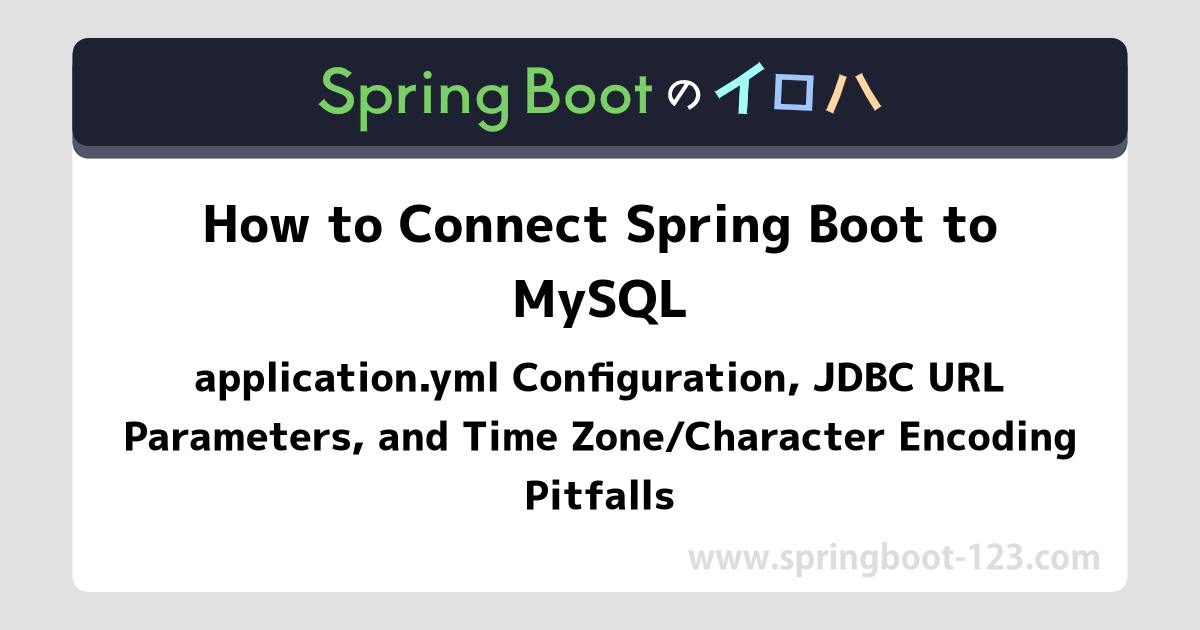 Spring Bootのイロハ

How to Connect Spring Boot to MySQL

application.yml Configuration, JDBC URL Parameters, and Time Zone/Character Encoding Pitfalls

www.springboot-123.com